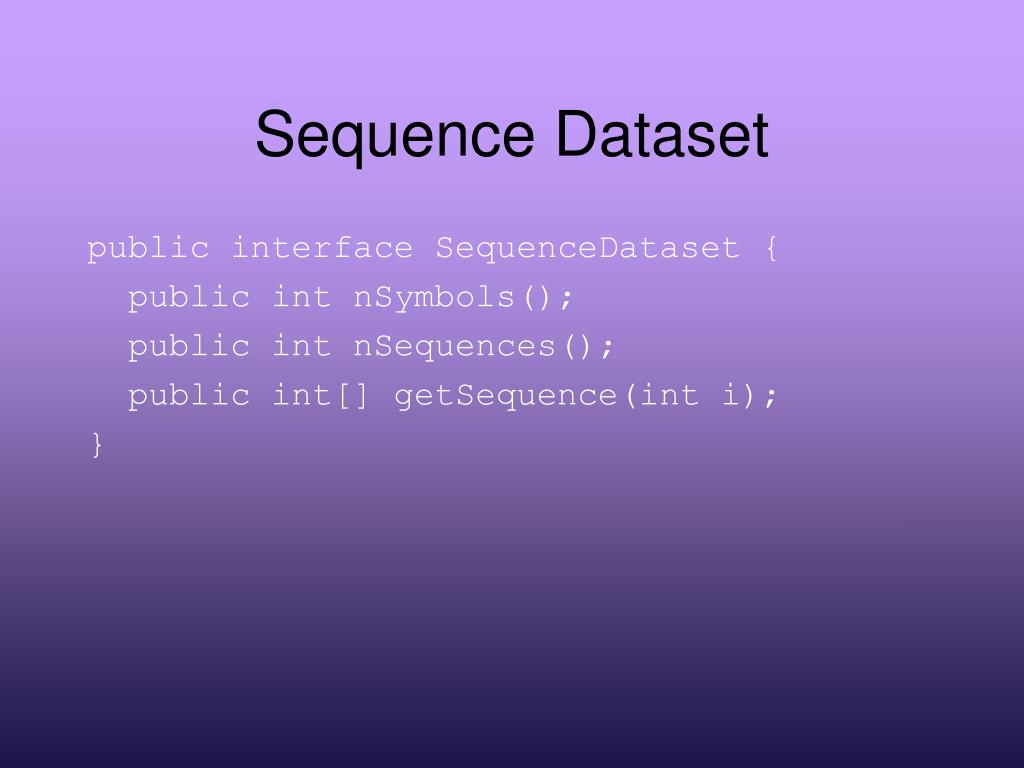 Sequence Dataset

public interface SequenceDataset {
  public int nSymbols();
  public int nSequences();
  public int[] getSequence(int i);
}